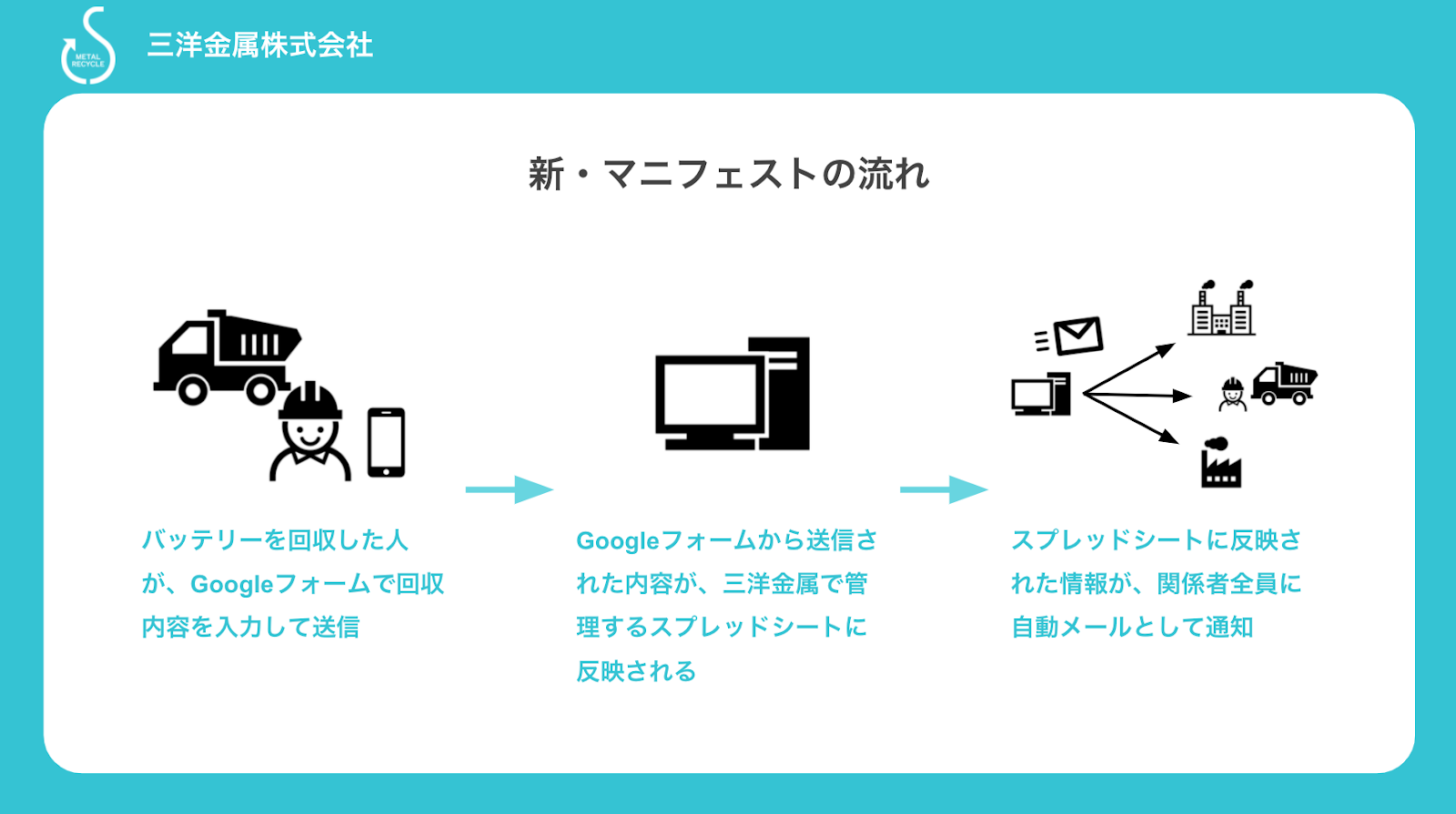 METAL RECYCLE

三洋金属株式会社

新・マニフェストの流れ

バッテリーを回収した人が、Googleフォームで回収内容を入力して送信

Googleフォームから送信された内容が、三洋金属で管理するスプレッドシートに反映される

スプレッドシートに反映された情報が、関係者全員に自動メールとして通知